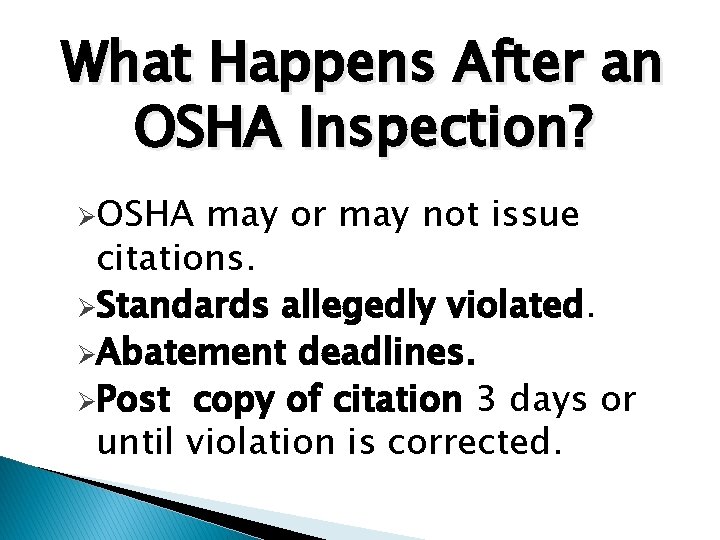 What Happens After an OSHA Inspection?

➢OSHA may or may not issue citations.

➢Standards allegedly violated.

➢Abatement deadlines.

➢Post copy of citation 3 days or until violation is corrected.